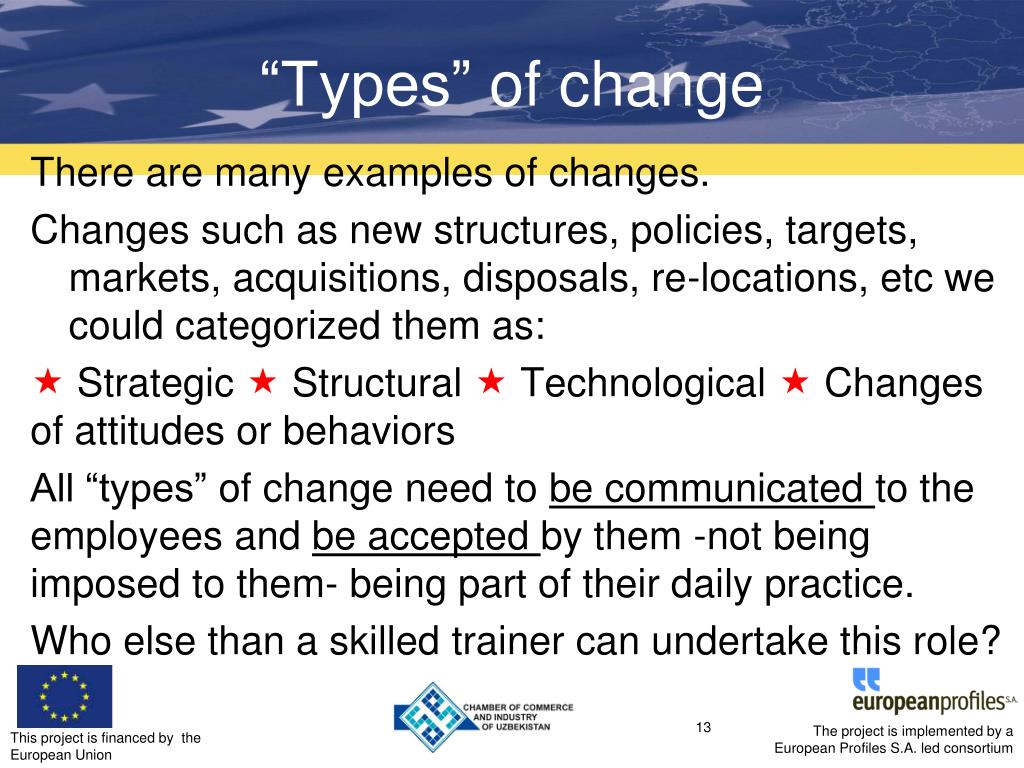 “Types” of change

There are many examples of changes.

Changes such as new structures, policies, targets, markets, acquisitions, disposals, re-locations, etc we could categorized them as:

★ Strategic ★ Structural ★ Technological ★ Changes of attitudes or behaviors

All “types” of change need to be communicated to the employees and be accepted by them -not being imposed to them- being part of their daily practice.

Who else than a skilled trainer can undertake this role?

This project is financed by the European Union

CHAMBER OF COMMERCE AND INDUSTRY OF UZBEKISTAN

13

europeanprofiles S.A.

The project is implemented by a European Profiles S.A. led consortium